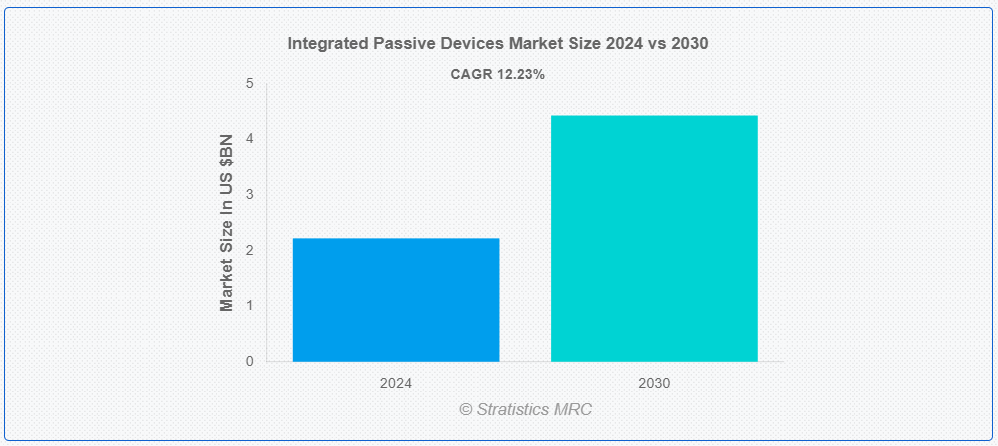 Integrated Passive Devices Market Size 2024 vs 2030

CAGR 12.23%

Market Size In US $BN

5
4
3
2
1
0

2024
2030

© Stratistics MRC